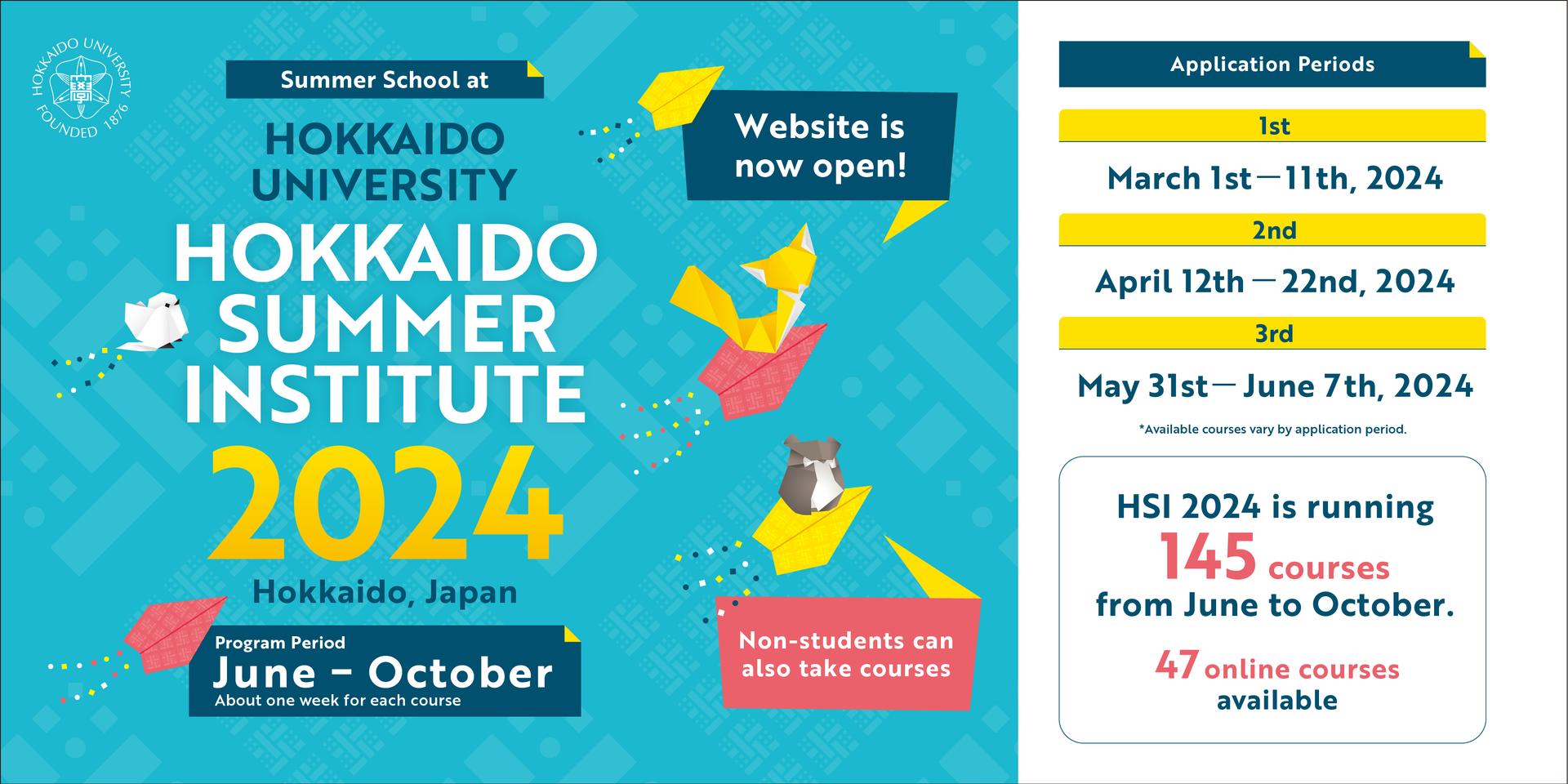 HOKKAIDO UNIVERSITY FOUNDED 1876

Summer School at

HOKKAIDO UNIVERSITY

HOKKAIDO SUMMER INSTITUTE 2024

Hokkaido, Japan

Program Period
June – October
About one week for each course

Website is now open!

Non-students can also take courses

Application Periods

1st

March 1st—11th, 2024

2nd

April 12th—22nd, 2024

3rd

May 31st—June 7th, 2024

*Available courses vary by application period.

HSI 2024 is running 145 courses from June to October.

47 online courses available